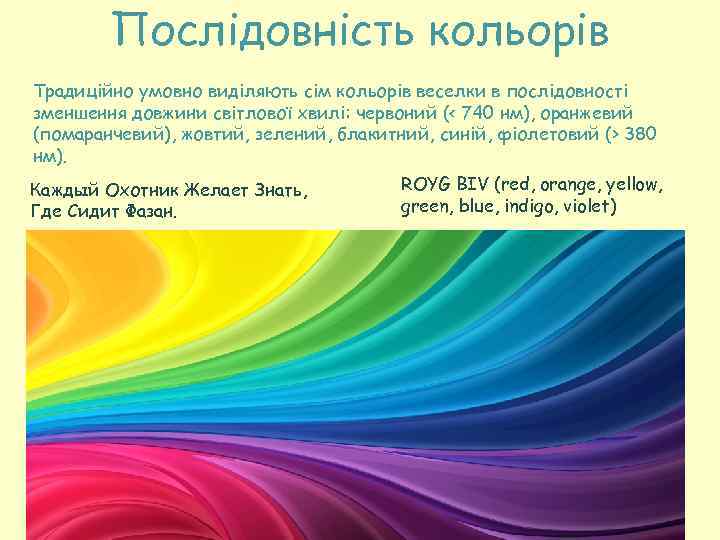 Послідовність кольорів

Традиційно умовно виділяють сім кольорів веселки в послідовності зменшення довжини світлової хвилі: червоний (< 740 нм), оранжевий (помаранчевий), жовтий, зелений, блакитний, синій, фіолетовий (> 380 нм).

Каждый Охотник Желает Знать, Где Сидит Фазан.

ROYG BIV (red, orange, yellow, green, blue, indigo, violet)